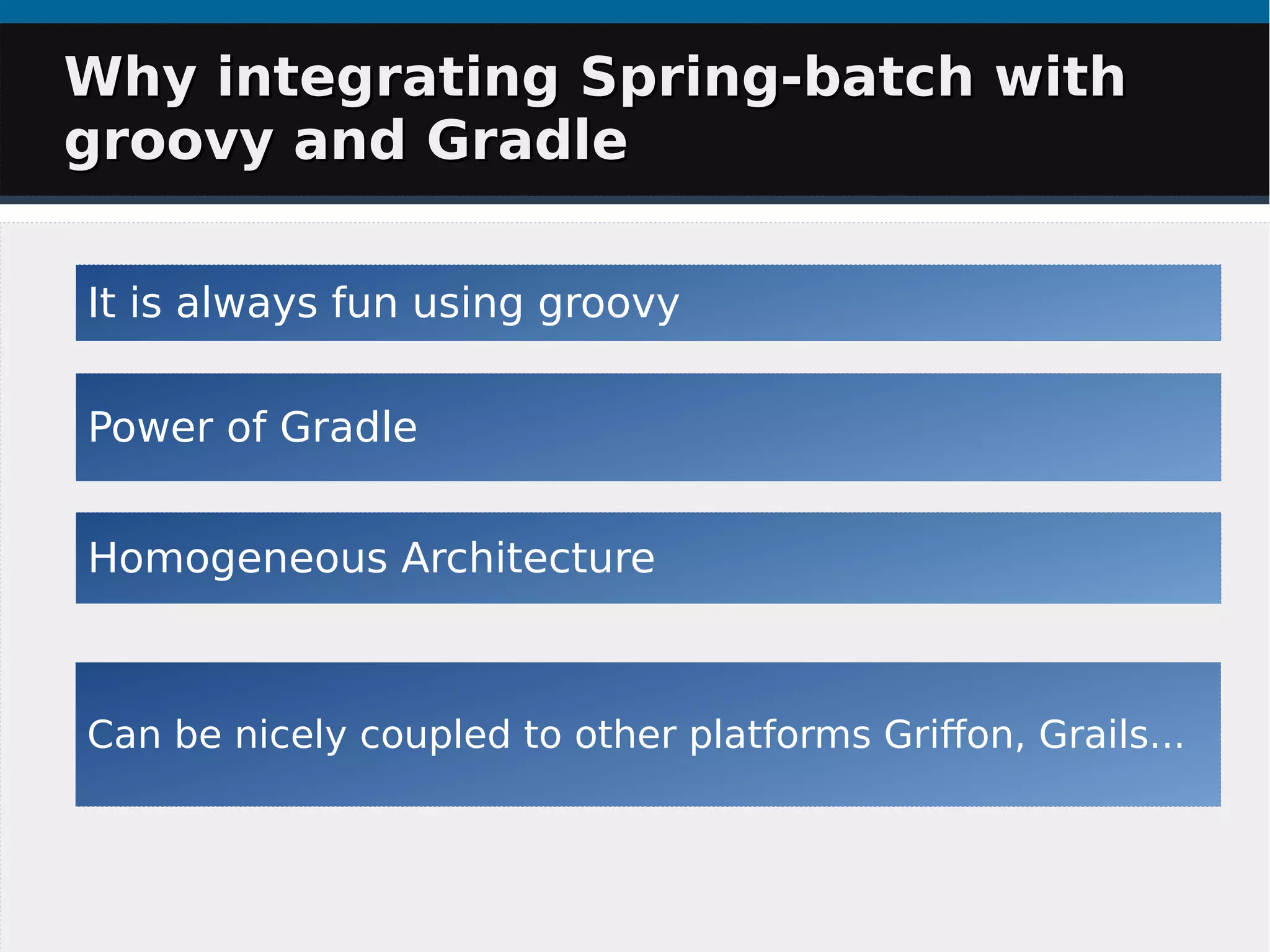 Why integrating Spring-batch with groovy and Gradle

It is always fun using groovy

Power of Gradle

Homogeneous Architecture

Can be nicely coupled to other platforms Griffon, Grails...